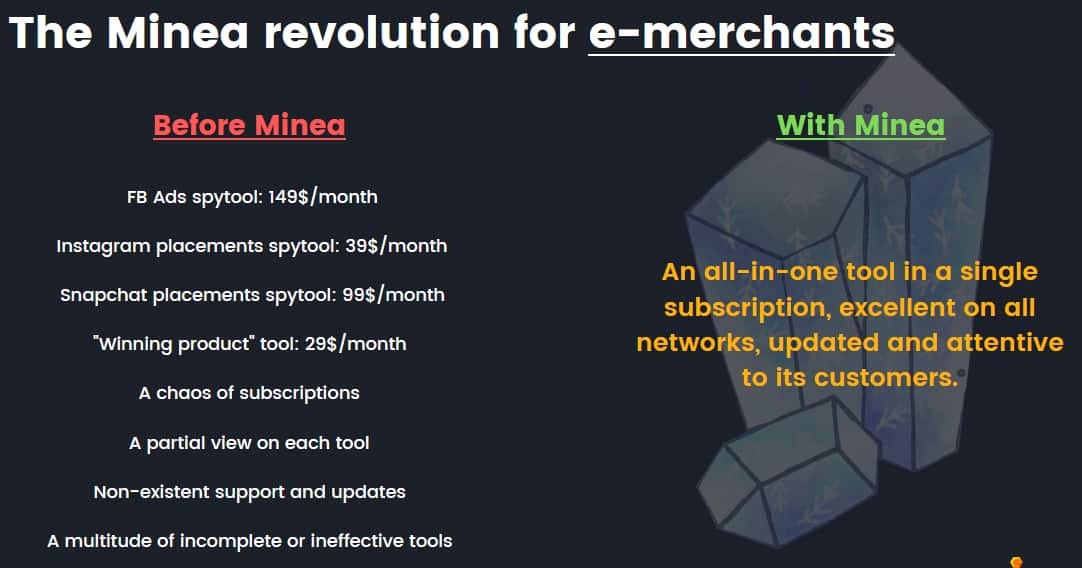 The Minea revolution for e-merchants

Before Minea

FB Ads spytool: 149$/month

Instagram placements spytool: 39$/month

Snapchat placements spytool: 99$/month

"Winning product" tool: 29$/month

A chaos of subscriptions

A partial view on each tool

Non-existent support and updates

A multitude of incomplete or ineffective tools

With Minea

An all-in-one tool in a single subscription, excellent on all networks, updated and attentive to its customers.